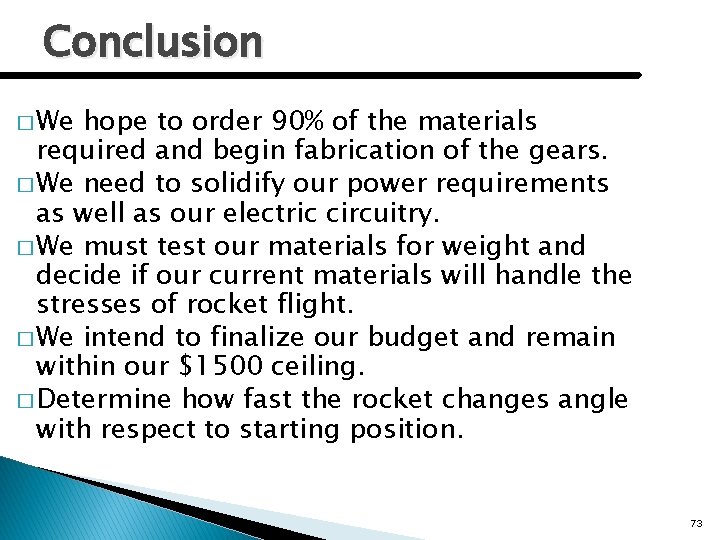 Conclusion

□ We hope to order 90% of the materials required and begin fabrication of the gears.

□ We need to solidify our power requirements as well as our electric circuitry.

□ We must test our materials for weight and decide if our current materials will handle the stresses of rocket flight.

□ We intend to finalize our budget and remain within our \$1500 ceiling.

□ Determine how fast the rocket changes angle with respect to starting position.

73